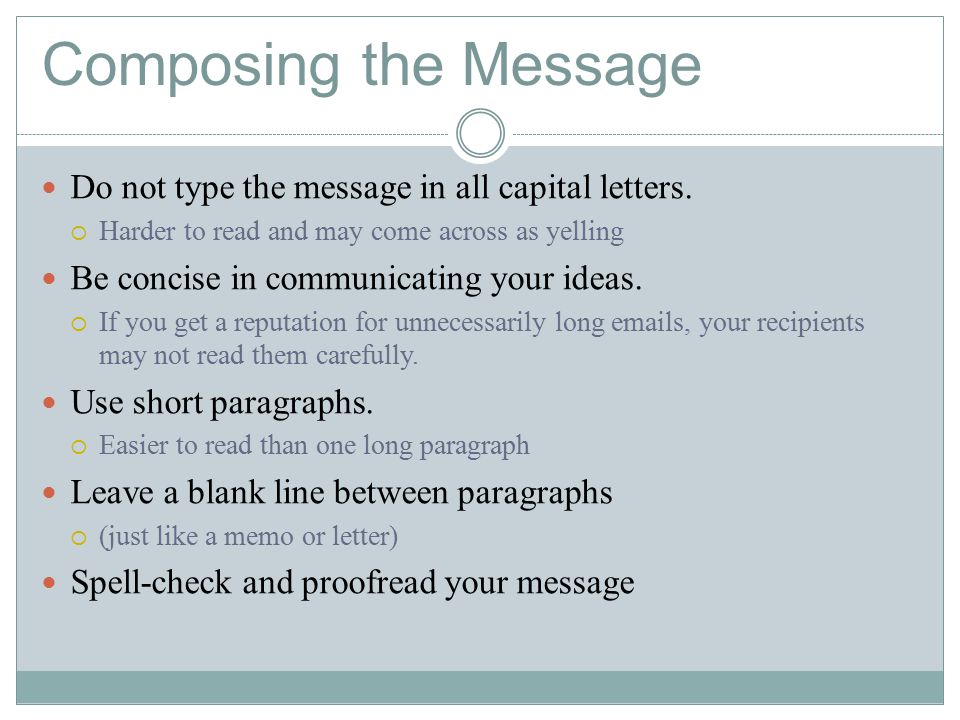 Composing the Message

- Do not type the message in all capital letters.
  - Harder to read and may come across as yelling
- Be concise in communicating your ideas.
  - If you get a reputation for unnecessarily long emails, your recipients may not read them carefully.
- Use short paragraphs.
  - Easier to read than one long paragraph
- Leave a blank line between paragraphs
  - (just like a memo or letter)
- Spell-check and proofread your message